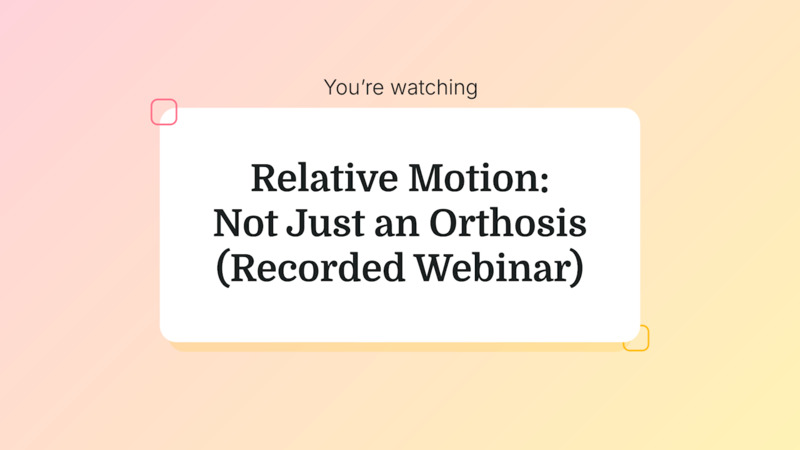 You're watching

Relative Motion:
Not Just an Orthosis
(Recorded Webinar)